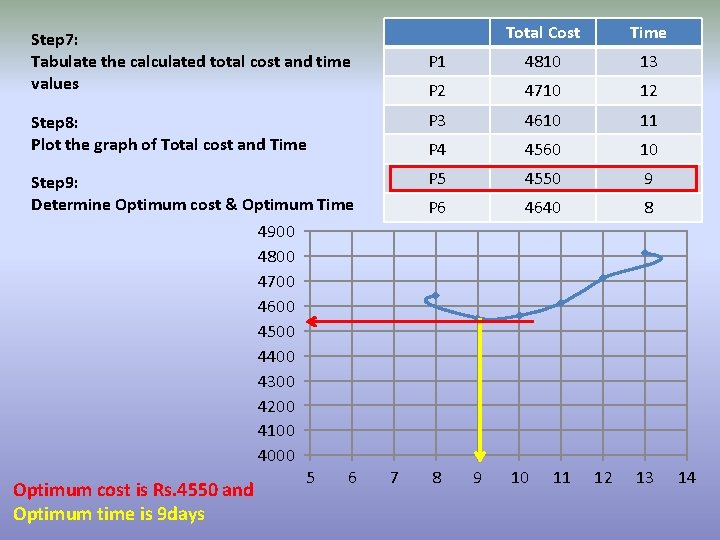 Step7:
Tabulate the calculated total cost and time values

Step8:
Plot the graph of Total cost and Time

Step9:
Determine Optimum cost & Optimum Time

| | Total Cost | Time |
|---|---|---|
| P1 | 4810 | 13 |
| P2 | 4710 | 12 |
| P3 | 4610 | 11 |
| P4 | 4560 | 10 |
| P5 | 4550 | 9 |
| P6 | 4640 | 8 |

4900
4800
4700
4600
4500
4400
4300
4200
4100
4000
5 6 7 8 9 10 11 12 13 14

Optimum cost is Rs.4550 and
Optimum time is 9days